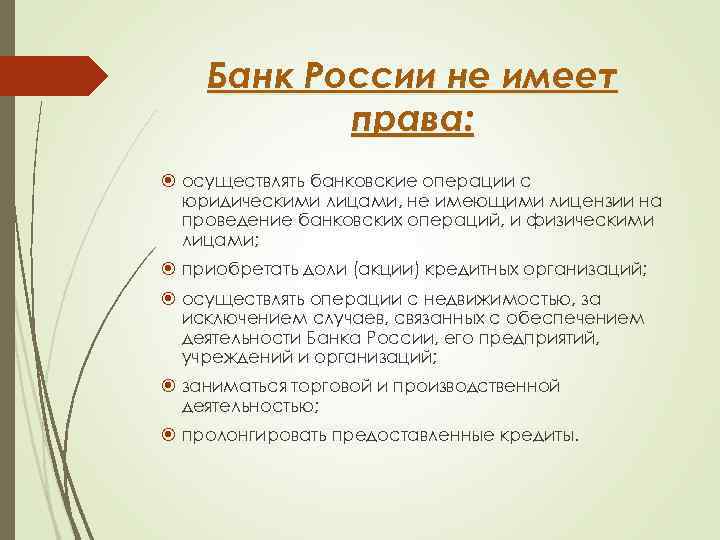 Банк России не имеет права:

осуществлять банковские операции с юридическими лицами, не имеющими лицензии на проведение банковских операций, и физическими лицами;

приобретать доли (акции) кредитных организаций;

осуществлять операции с недвижимостью, за исключением случаев, связанных с обеспечением деятельности Банка России, его предприятий, учреждений и организаций;

заниматься торговой и производственной деятельностью;

пролонгировать предоставленные кредиты.